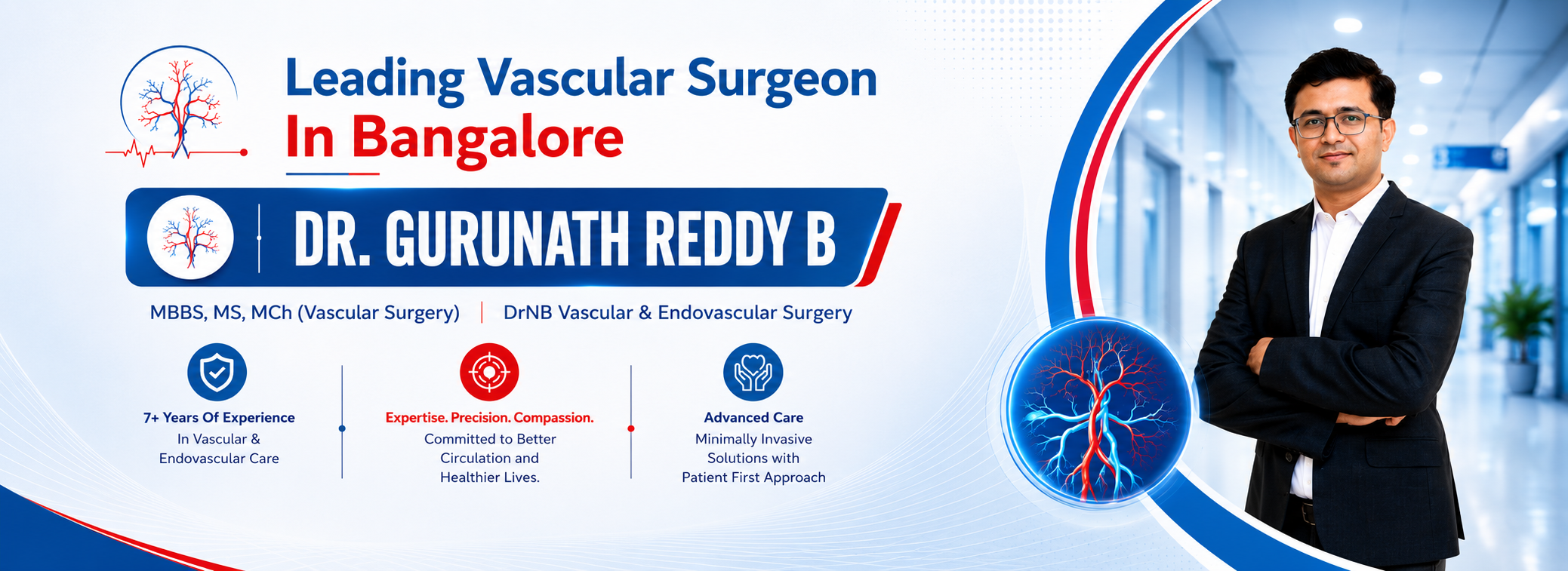 Leading Vascular Surgeon
In Bangalore

DR. GURUNATH REDDY B

MBBS, MS, MCh (Vascular Surgery) | DrNB Vascular & Endovascular Surgery

7+ Years Of Experience
In Vascular & Endovascular Care

Expertise. Precision. Compassion.
Committed to Better Circulation and Healthier Lives.

Advanced Care
Minimally Invasive Solutions with Patient First Approach